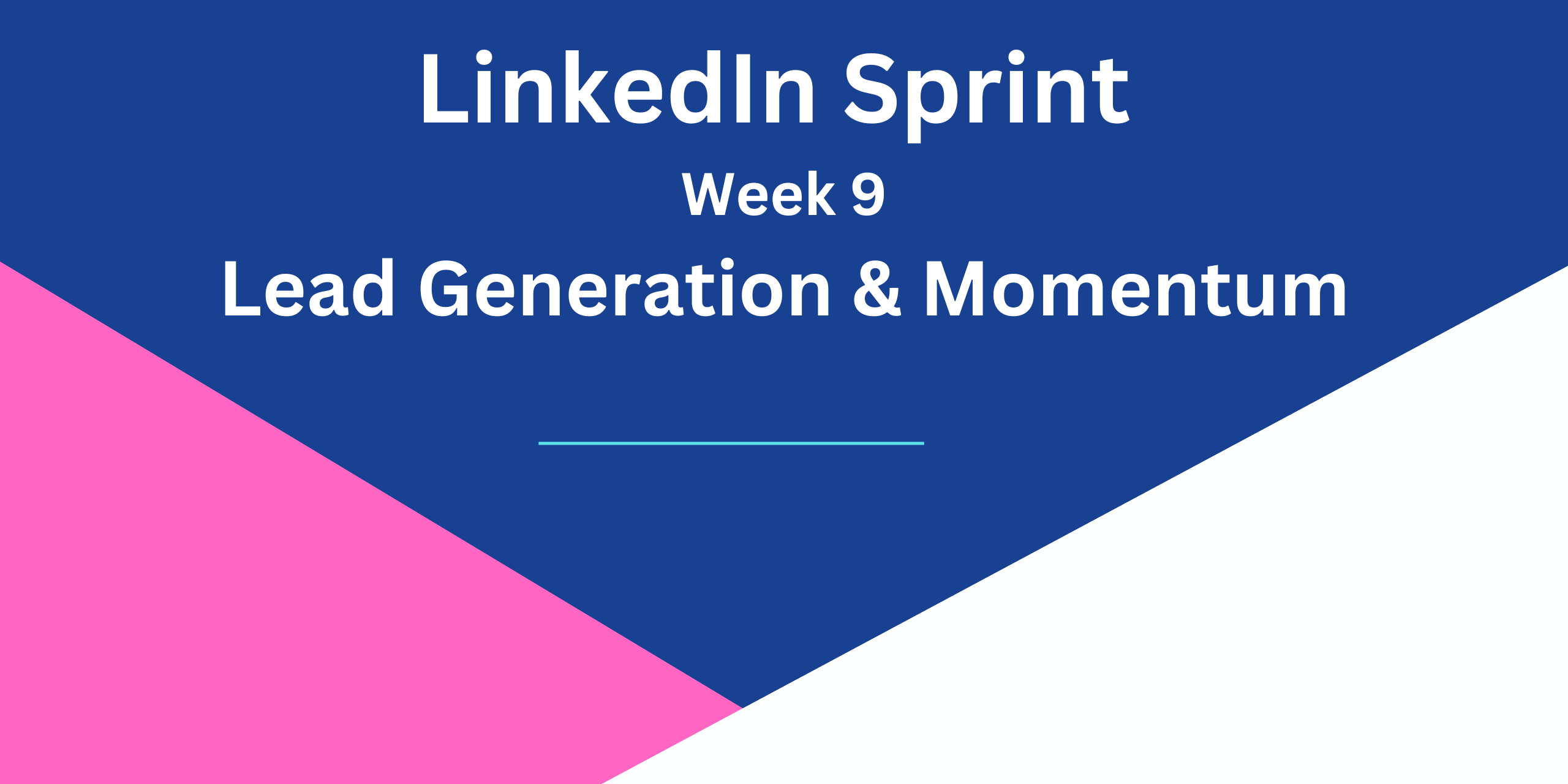 LinkedIn Sprint

Week 9

Lead Generation & Momentum